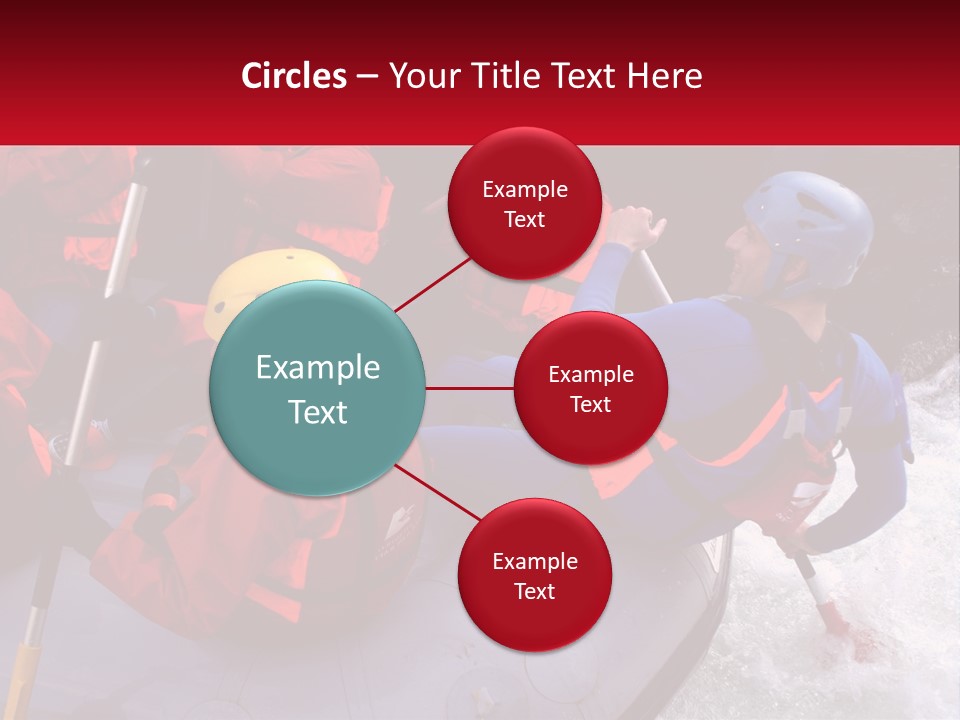 Circles – Your Title Text Here

Example Text

Example Text

Example Text

Example Text